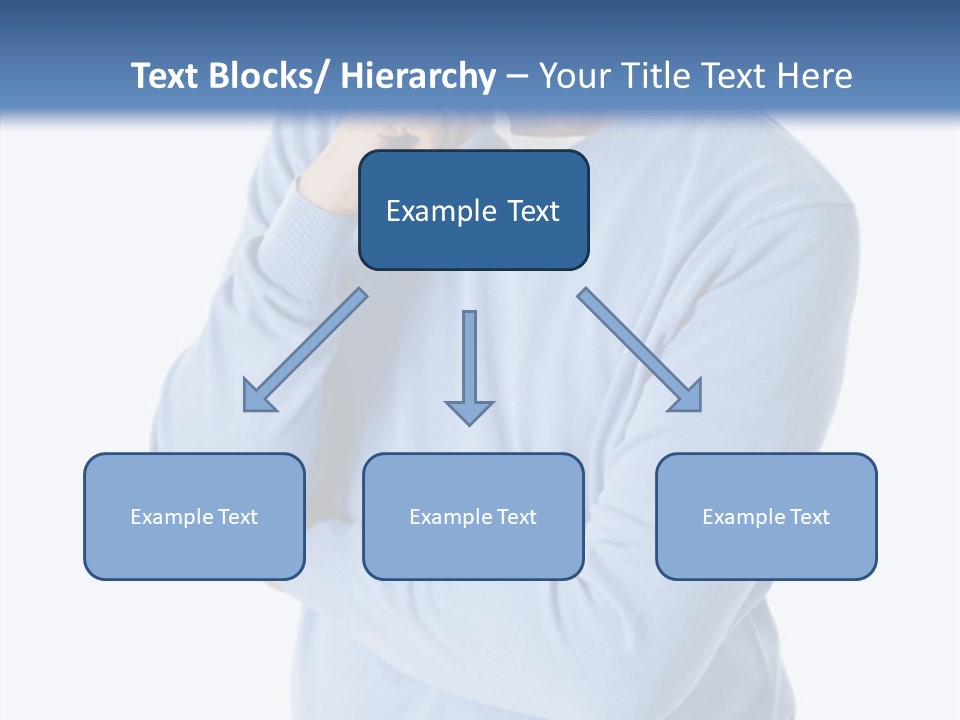 Text Blocks/ Hierarchy – Your Title Text Here

Example Text

Example Text

Example Text

Example Text